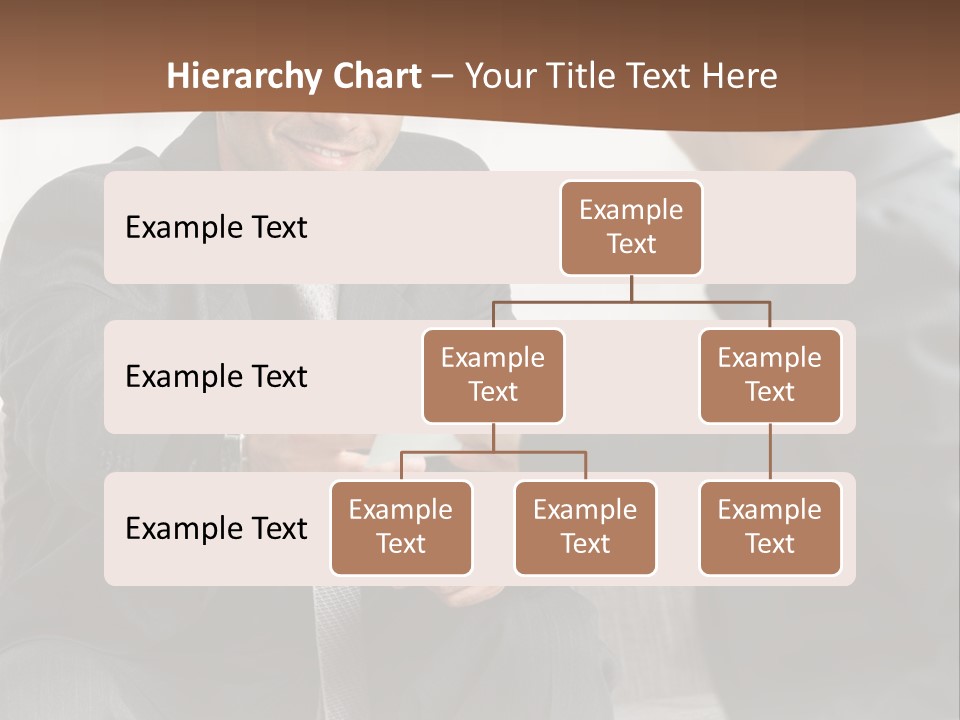 Hierarchy Chart – Your Title Text Here

Example Text

Example Text

Example Text

Example Text

Example Text

Example Text

Example Text

Example Text

Example Text